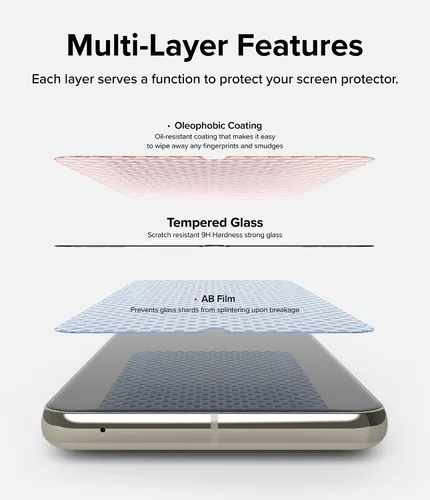 Multi-Layer Features

Each layer serves a function to protect your screen protector.

• Oleophobic Coating
Oil-resistant coating that makes it easy to wipe away any fingerprints and smudges

Tempered Glass
Scratch resistant 9H Hardness strong glass

• AB Film
Prevents glass shards from splintering upon breakage